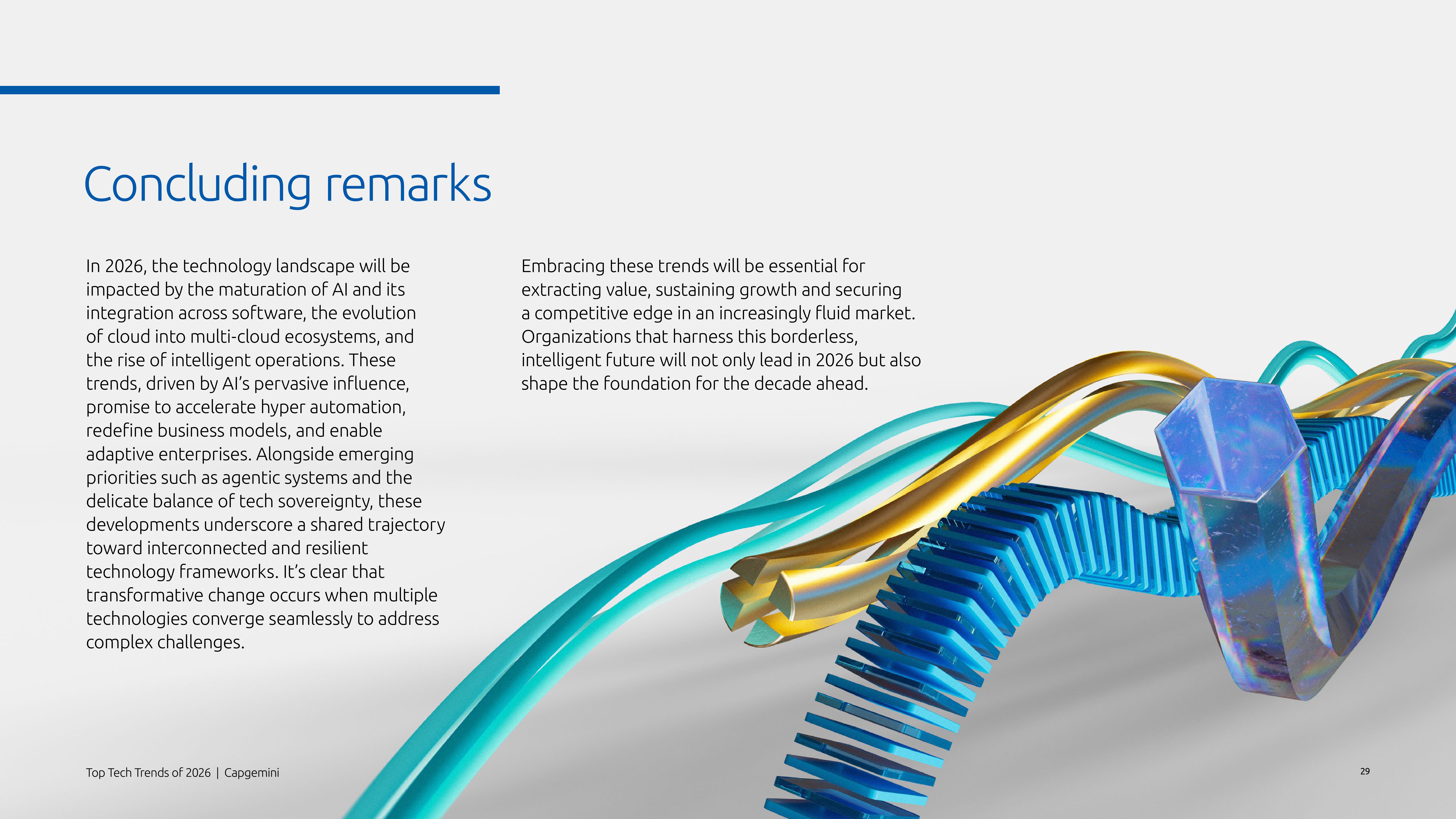 Concluding remarks

In 2026, the technology landscape will be impacted by the maturation of AI and its integration across software, the evolution of cloud into multi-cloud ecosystems, and the rise of intelligent operations. These trends, driven by AI's pervasive influence, promise to accelerate hyper automation, redefine business models, and enable adaptive enterprises. Alongside emerging priorities such as agentic systems and the delicate balance of tech sovereignty, these developments underscore a shared trajectory toward interconnected and resilient technology frameworks. It's clear that transformative change occurs when multiple technologies converge seamlessly to address complex challenges.

Embracing these trends will be essential for extracting value, sustaining growth and securing a competitive edge in an increasingly fluid market. Organizations that harness this borderless, intelligent future will not only lead in 2026 but also shape the foundation for the decade ahead.

Top Tech Trends of 2026 | Capgemini

29